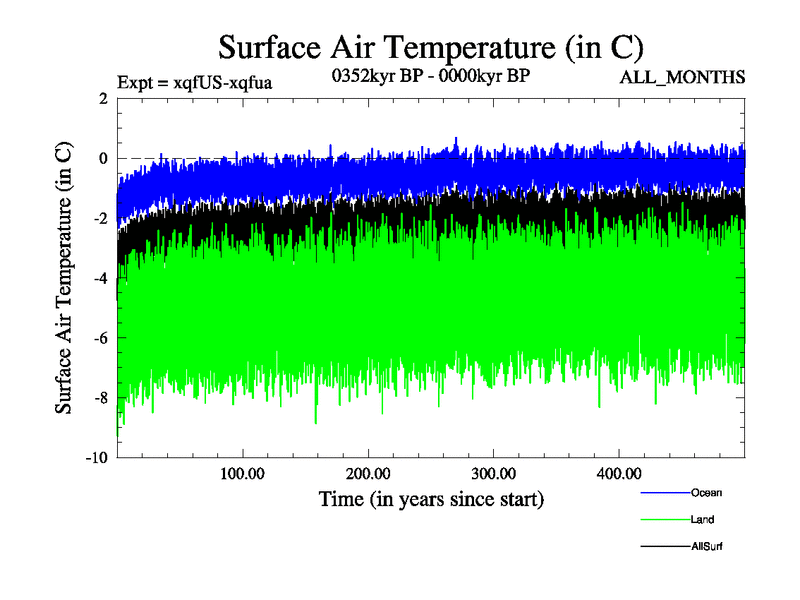 Surface Air Temperature (in C)

Expt = xqfUS-xqfua

0352kyr BP - 0000kyr BP

ALL_MONTHS

Surface Air Temperature (in C)

2

0

-2

-4

-6

-8

-10

100.00

200.00

300.00

400.00

Time (in years since start)

Ocean

Land

AllSurf